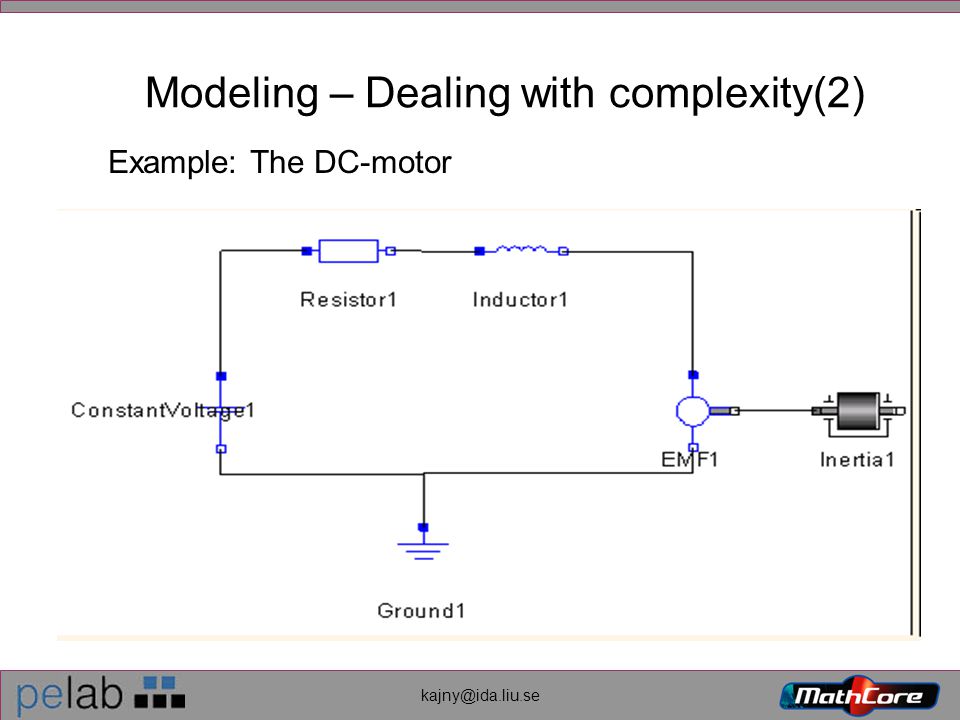 Modeling – Dealing with complexity(2)

Example: The DC-motor

Resistor1

Inductor1

ConstantVoltage1

EMF1

Inertia1

Ground1

pelab

kajny@ida.liu.se

MathCore